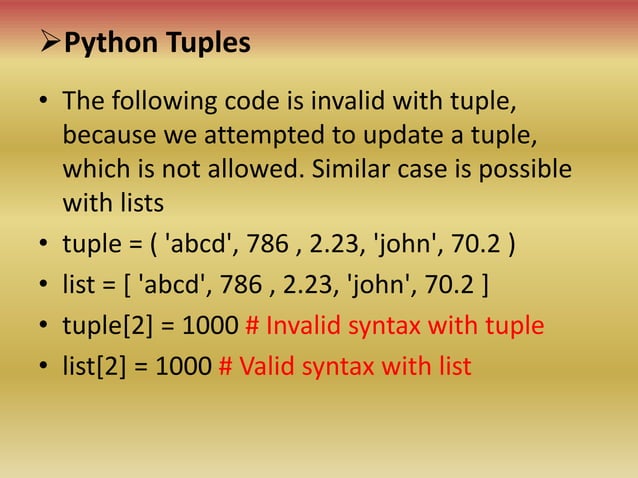 ➢Python Tuples

• The following code is invalid with tuple, because we attempted to update a tuple, which is not allowed. Similar case is possible with lists

• tuple = ( 'abcd', 786 , 2.23, 'john', 70.2 )

• list = [ 'abcd', 786 , 2.23, 'john', 70.2 ]

• tuple[2] = 1000 # Invalid syntax with tuple

• list[2] = 1000 # Valid syntax with list